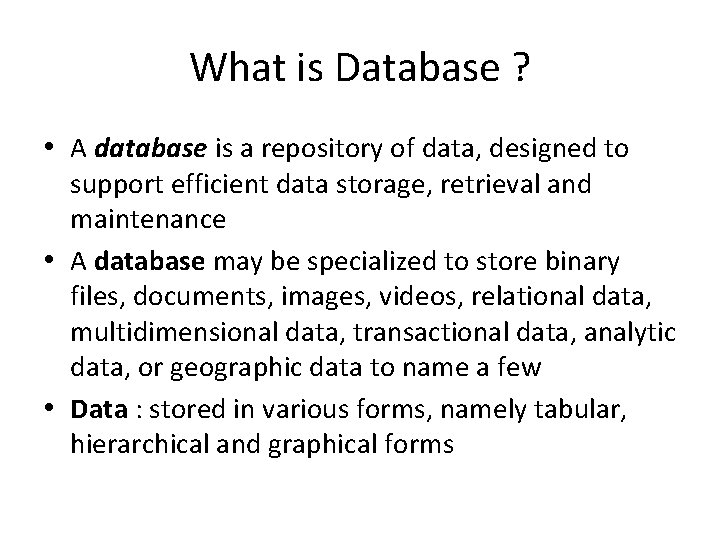 What is Database ?

• A database is a repository of data, designed to support efficient data storage, retrieval and maintenance

• A database may be specialized to store binary files, documents, images, videos, relational data, multidimensional data, transactional data, analytic data, or geographic data to name a few

• Data : stored in various forms, namely tabular, hierarchical and graphical forms